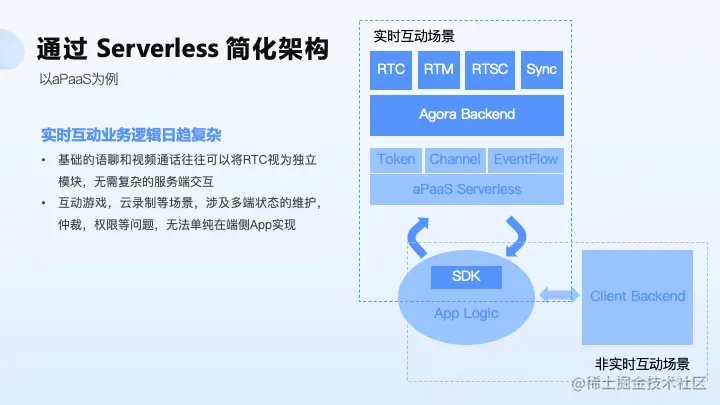 通过 Serverless 简化架构

以aPaaS为例

实时互动业务逻辑日趋复杂

• 基础的语聊和视频通话往往可以将RTC视为独立模块，无需复杂的服务端交互
• 互动游戏，云录制等场景，涉及多端状态的维护，仲裁，权限等问题，无法单纯在端侧App实现

实时互动场景

RTC
RTM
RTSC
Sync

Agora Backend

Token
Channel
EventFlow

aPaaS Serverless

SDK

App Logic

Client Backend

非实时互动场景

@稀土掘金技术社区